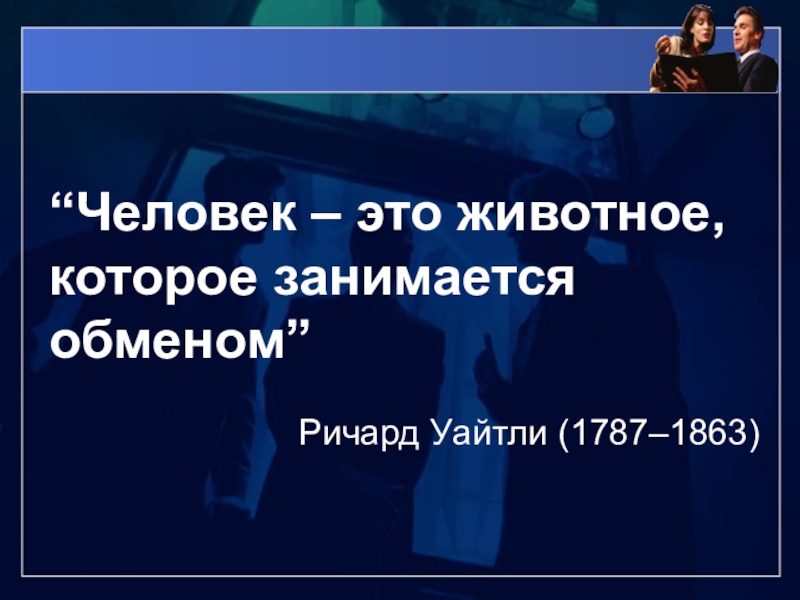 “Человек – это животное, которое занимается обменом”

Ричард Уайтли (1787–1863)